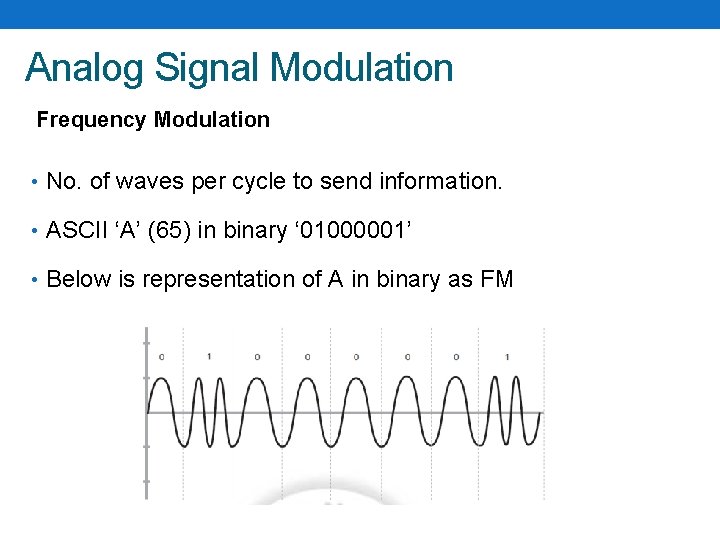 Analog Signal Modulation

Frequency Modulation

• No. of waves per cycle to send information.

• ASCII ‘A’ (65) in binary ‘01000001’

• Below is representation of A in binary as FM

0 1 0 0 0 0 0 1